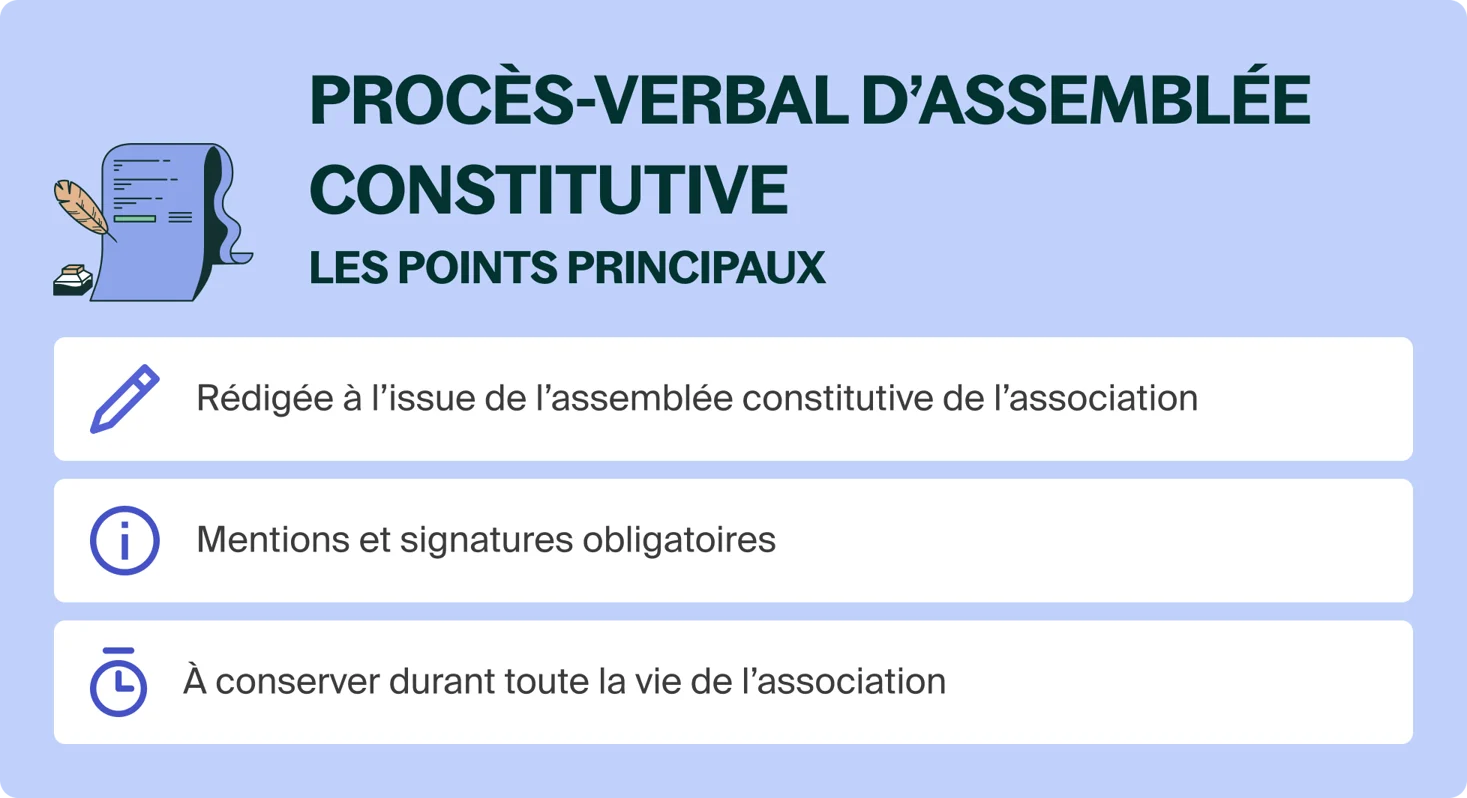 PROCÈS-VERBAL D’ASSEMBLÉE CONSTITUTIVE

LES POINTS PRINCIPAUX

Rédigée à l’issue de l’assemblée constitutive de l’association

Mentions et signatures obligatoires

À conserver durant toute la vie de l’association